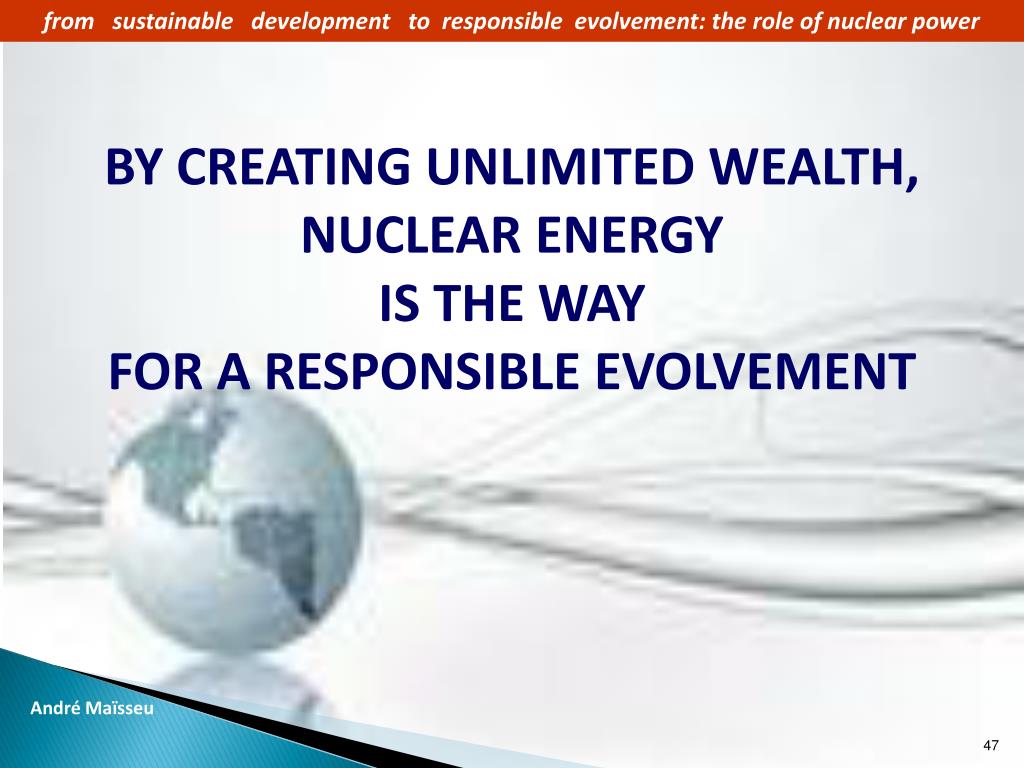 from sustainable development to responsible evolvement: the role of nuclear power

BY CREATING UNLIMITED WEALTH,
NUCLEAR ENERGY
IS THE WAY
FOR A RESPONSIBLE EVOLVEMENT

André Maïsseu

47